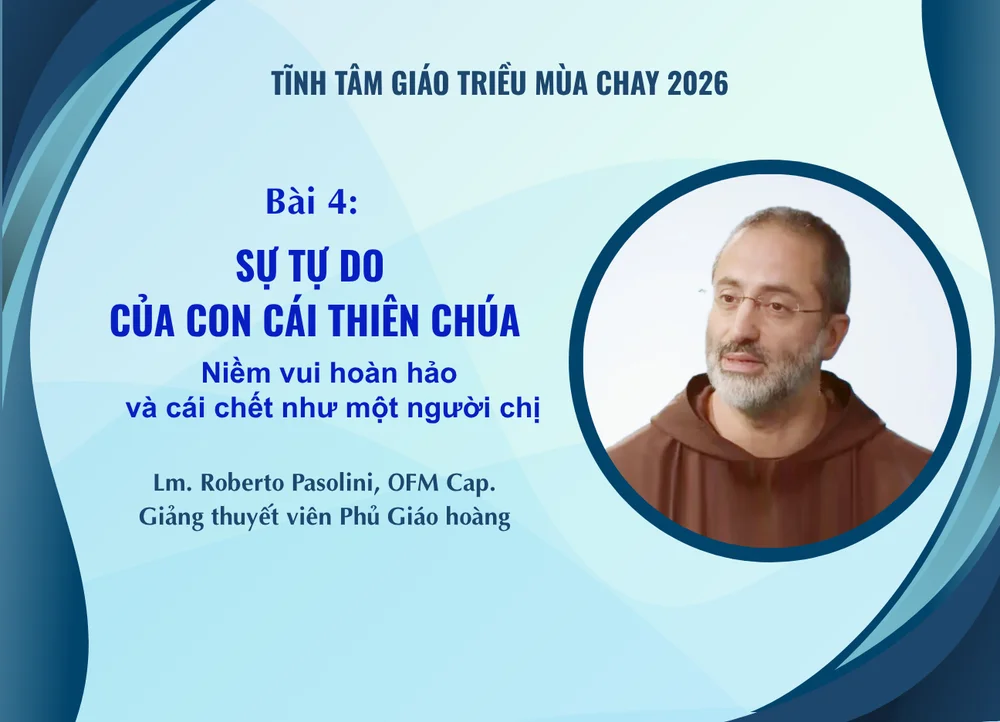 TĨNH TÂM GIÁO TRIỀU MÙA CHAY 2026

Bài 4:

SỰ TỰ DO
CỦA CON CÁI THIÊN CHÚA

Niềm vui hoàn hảo
và cái chết như một người chị

Lm. Roberto Pasolini, OFM Cap.
Giảng thuyết viên Phủ Giáo hoàng